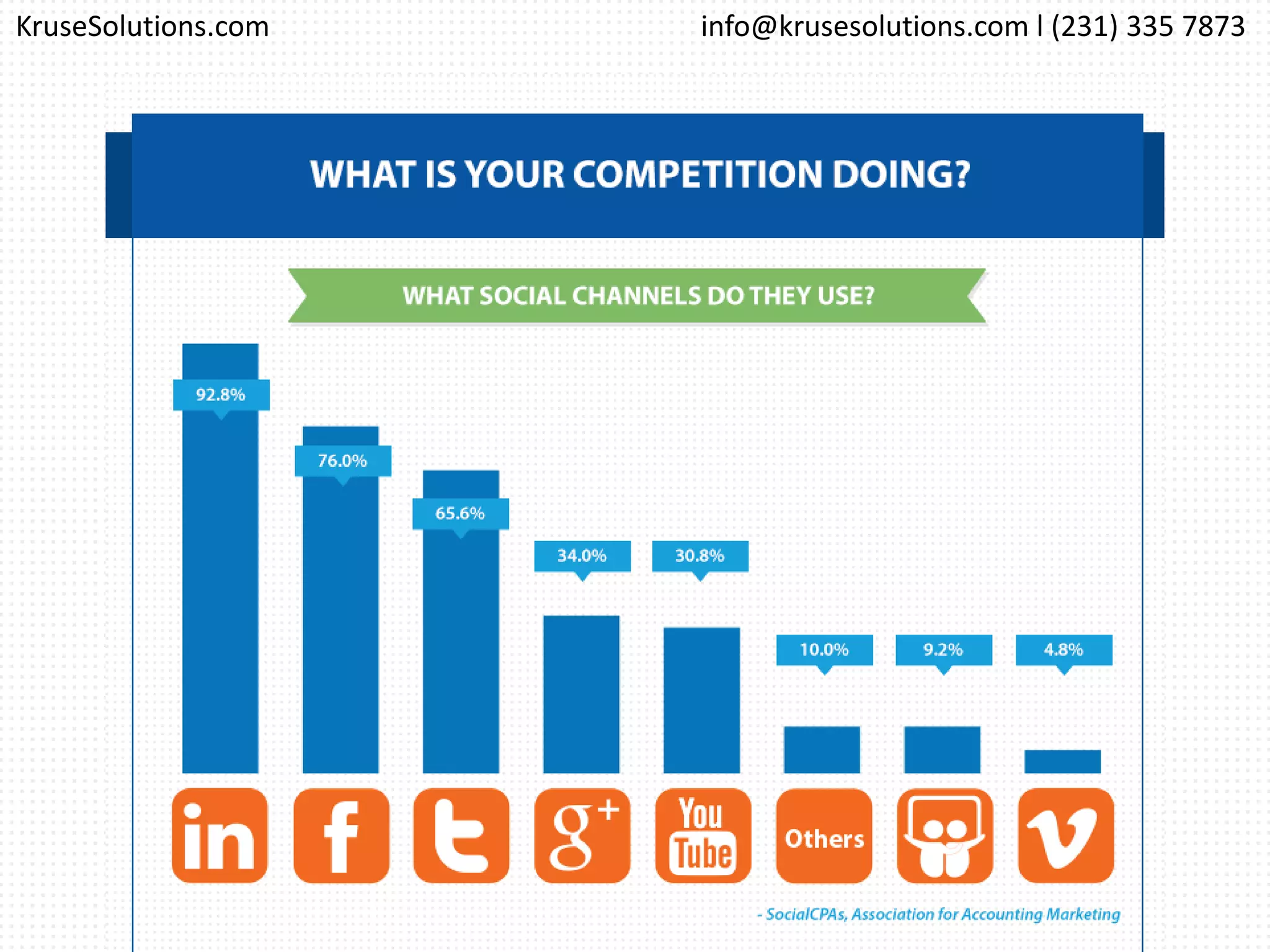 KruseSolutions.com

info@krusesolutions.com l (231) 335 7873

WHAT IS YOUR COMPETITION DOING?

WHAT SOCIAL CHANNELS DO THEY USE?

92.8%

76.0%

65.6%

34.0%

30.8%

10.0%

9.2%

4.8%

in

f

t

g+

You Tube

Others

v

- SocialCPAs, Association for Accounting Marketing